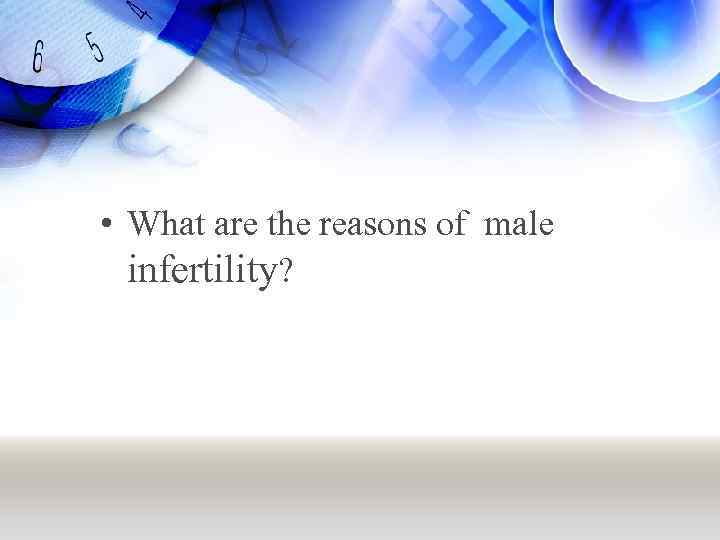 6 5 4

• What are the reasons of male infertility?